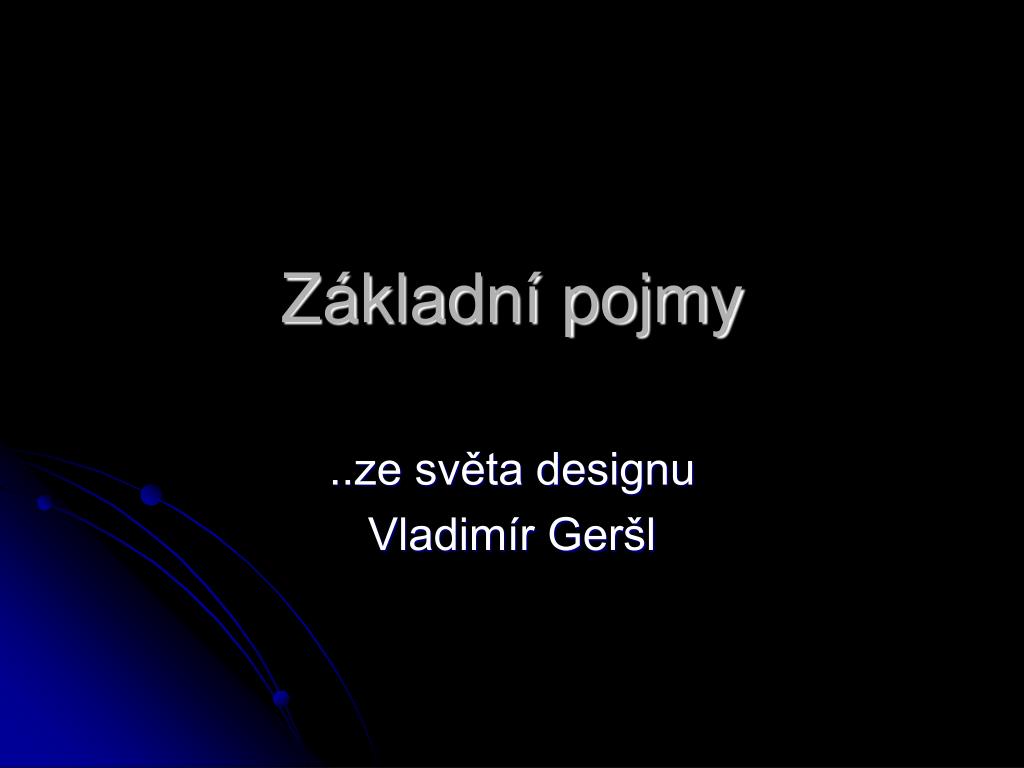 Základní pojmy

..ze světa designu
Vladimír Geršl